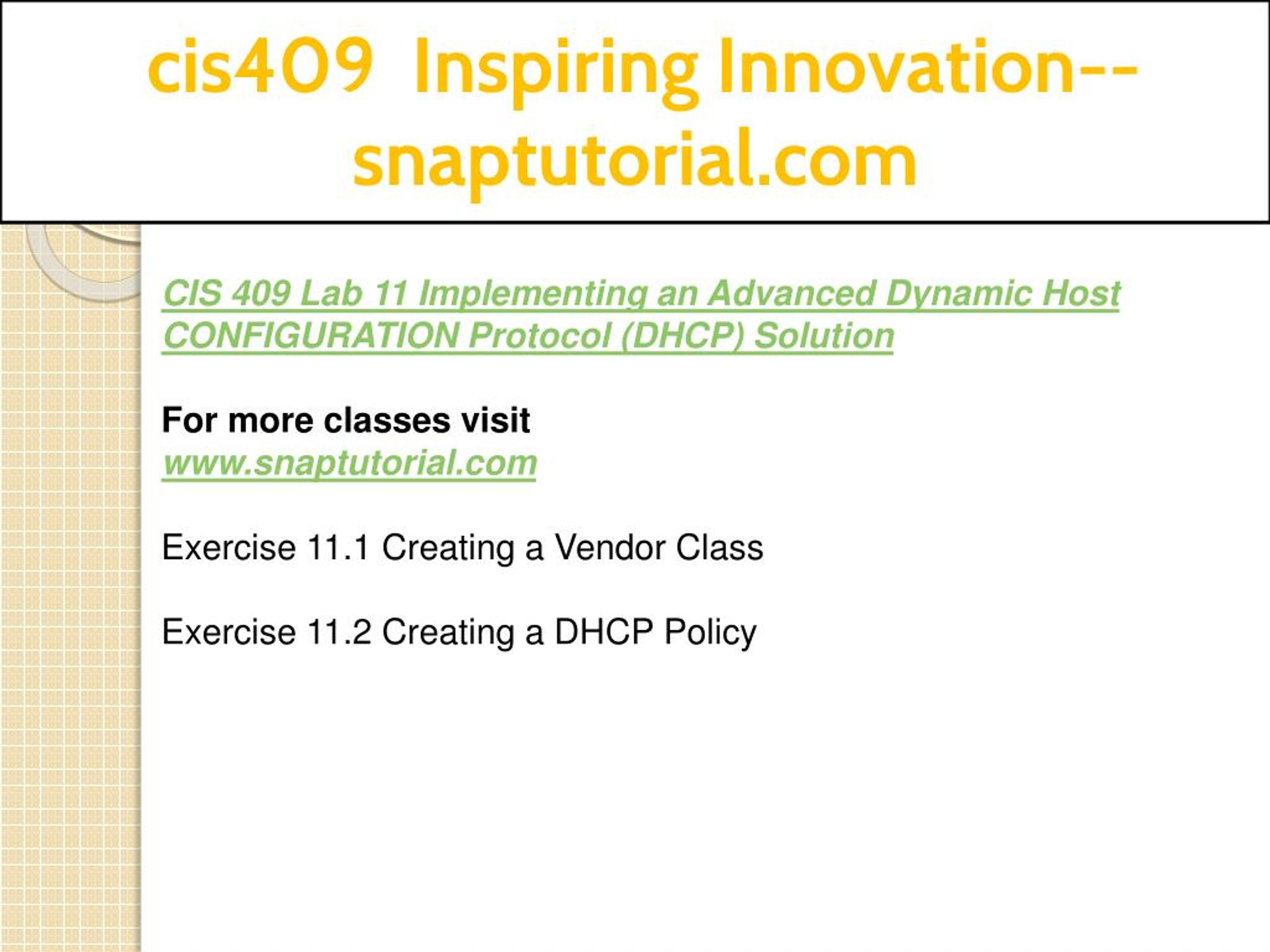 cis409 Inspiring Innovation--snaptutorial.com

CIS 409 Lab 11 Implementing an Advanced Dynamic Host CONFIGURATION Protocol (DHCP) Solution

For more classes visit
www.snaptutorial.com

Exercise 11.1 Creating a Vendor Class

Exercise 11.2 Creating a DHCP Policy